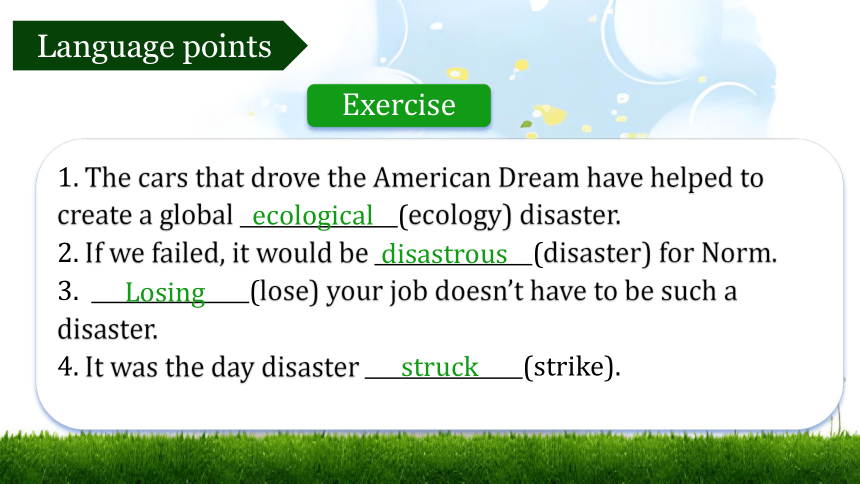 Language points

Exercise

1. The cars that drove the American Dream have helped to create a global ecological (ecology) disaster.
2. If we failed, it would be disastrous (disaster) for Norm.
3. Losing (lose) your job doesn't have to be such a disaster.
4. It was the day disaster struck (strike).